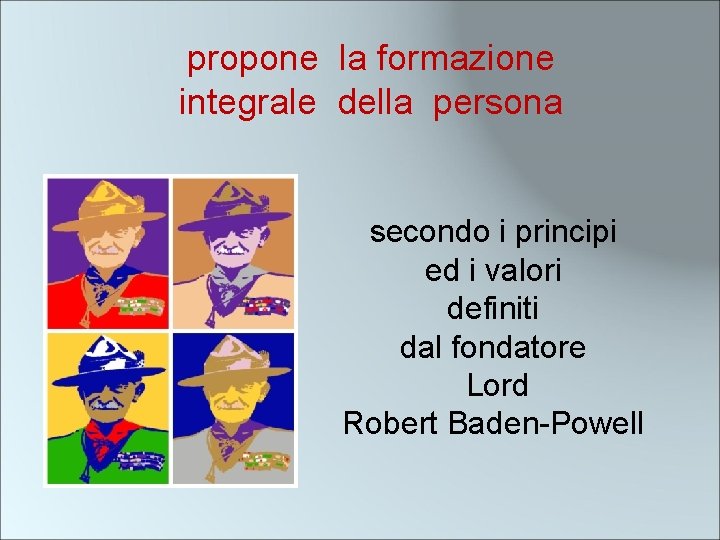 propone la formazione integrale della persona

secondo i principi
ed i valori
definiti
dal fondatore
Lord
Robert Baden-Powell